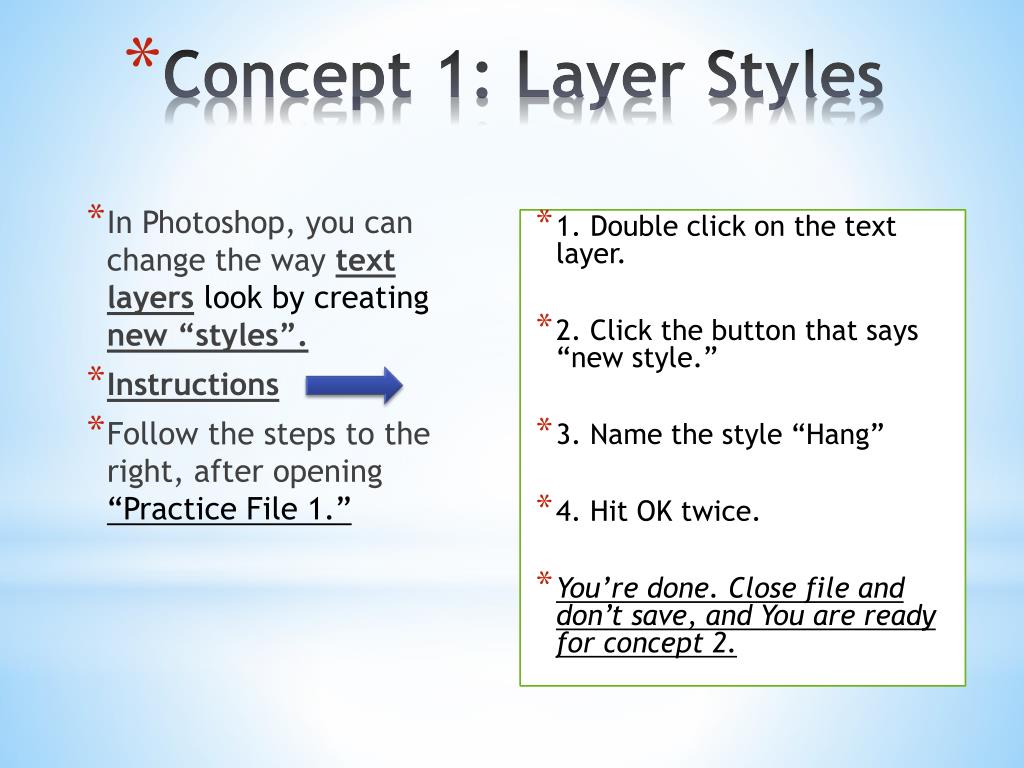 *Concept 1: Layer Styles

*In Photoshop, you can change the way text layers look by creating new “styles”.

*Instructions

*Follow the steps to the right, after opening “Practice File 1.”

*1. Double click on the text layer.

*2. Click the button that says “new style.”

*3. Name the style “Hang”

*4. Hit OK twice.

*You’re done. Close file and don’t save, and You are ready for concept 2.